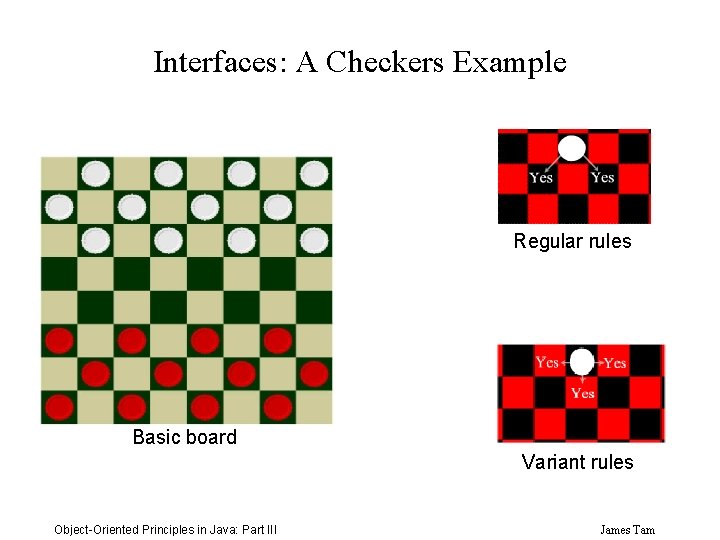 Interfaces: A Checkers Example

Basic board

Yes Yes

Regular rules

Yes Yes
Yes

Variant rules

Object-Oriented Principles in Java: Part III

James Tam